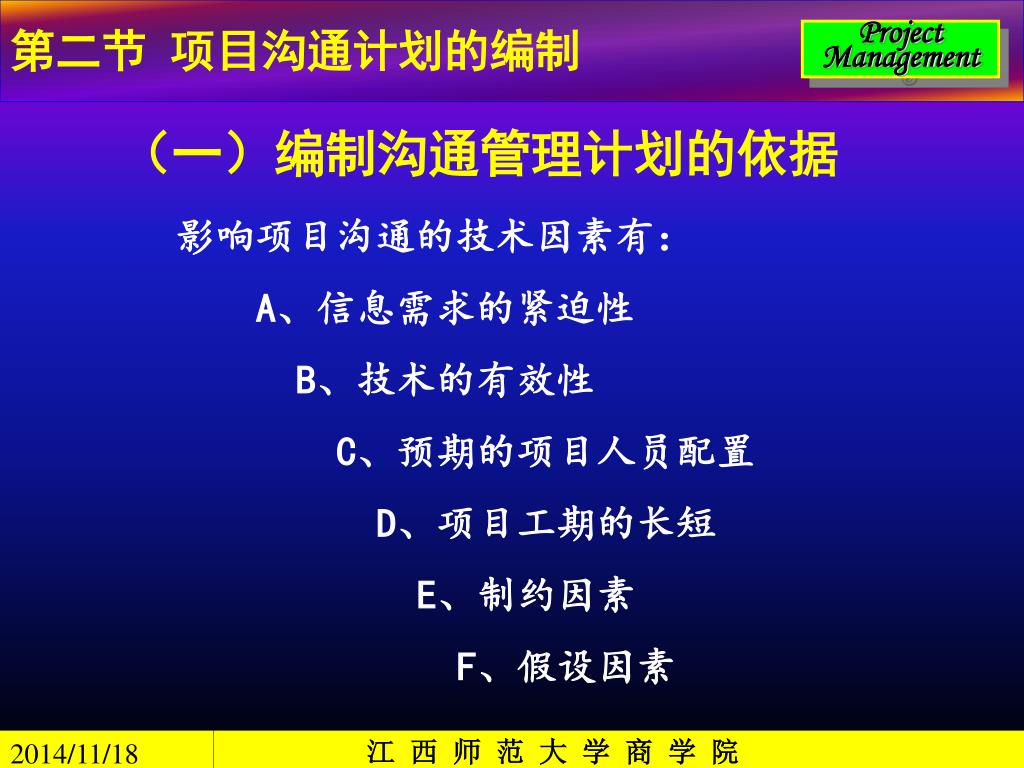 第二节 项目沟通计划的编制

Project Management

（一）编制沟通管理计划的依据

影响项目沟通的技术因素有：

A、信息需求的紧迫性

B、技术的有效性

C、预期的项目人员配置

D、项目工期的长短

E、制约因素

F、假设因素

2014/11/18

江 西 师 范 大 学 商 学 院